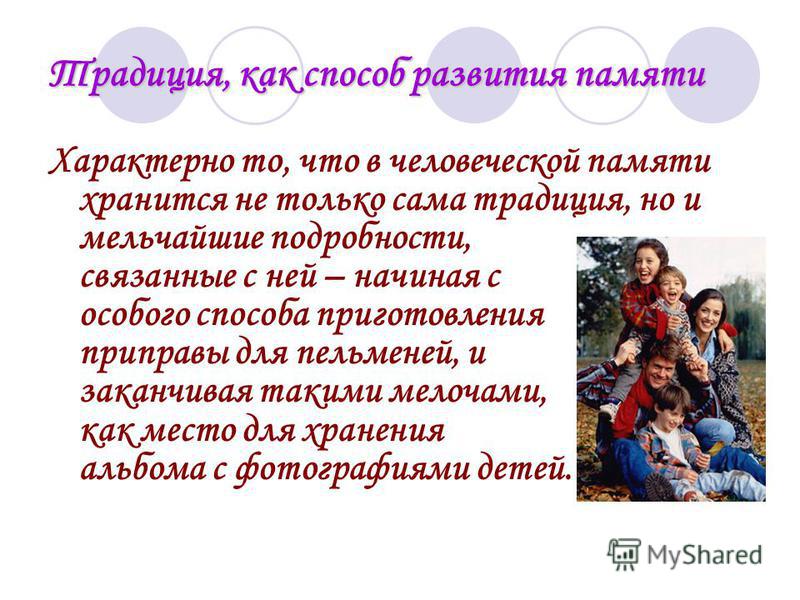 Традиция, как способ развития памяти

Характерно то, что в человеческой памяти хранится не только сама традиция, но и мельчайшие подробности, связанные с ней – начиная с особого способа приготовления приправы для пельменей, и заканчивая такими мелочами, как место для хранения альбома с фотографиями детей.

MyShared